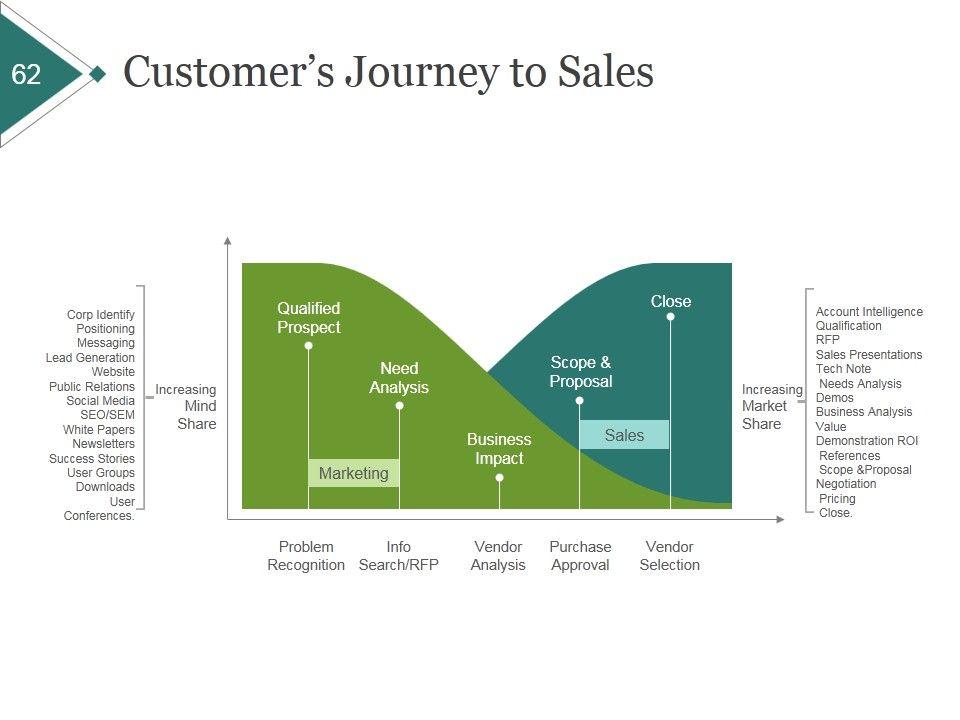 62

Customer's Journey to Sales

Corp Identify
Positioning
Messaging
Lead Generation
Website
Public Relations
Social Media
SEO/SEM
White Papers
Newsletters
Success Stories
User Groups
Downloads
User
Conferences.

Increasing Mind Share

Qualified Prospect

Need Analysis

Marketing

Business Impact

Scope & Proposal

Sales

Close

Increasing Market Share

Account Intelligence
Qualification
RFP
Sales Presentations
Tech Note
Needs Analysis
Demos
Business Analysis
Value
Demonstration ROI
References
Scope &Proposal
Negotiation
Pricing
Close.

Problem Recognition

Info Search/RFP

Vendor Analysis

Purchase Approval

Vendor Selection